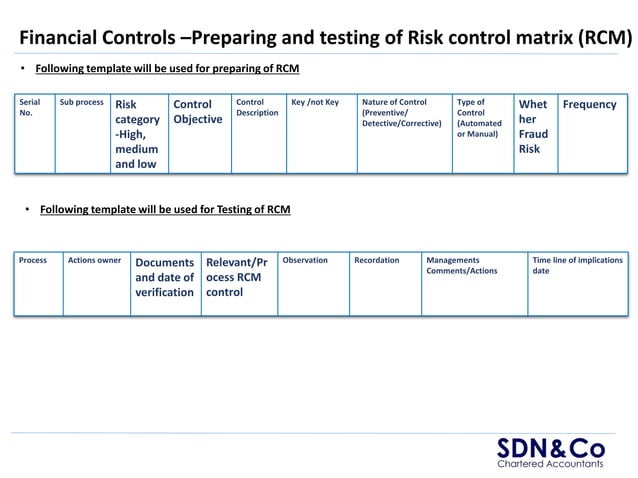 Financial Controls –Preparing and testing of Risk control matrix (RCM)

• Following template will be used for preparing of RCM

| Serial No. | Sub process | Risk category -High, medium and low | Control Objective | Control Description | Key /not Key | Nature of Control (Preventive/ Detective/Corrective) | Type of Control (Automated or Manual) | Whether Fraud Risk | Frequency |
|---|---|---|---|---|---|---|---|---|---|
| | | | | | | | | | |

• Following template will be used for Testing of RCM

| Process | Actions owner | Documents and date of verification | Relevant/Process RCM control | Observation | Recordation | Managements Comments/Actions | Time line of implications date |
|---|---|---|---|---|---|---|---|
| | | | | | | | |

SDN&Co
Chartered Accountants